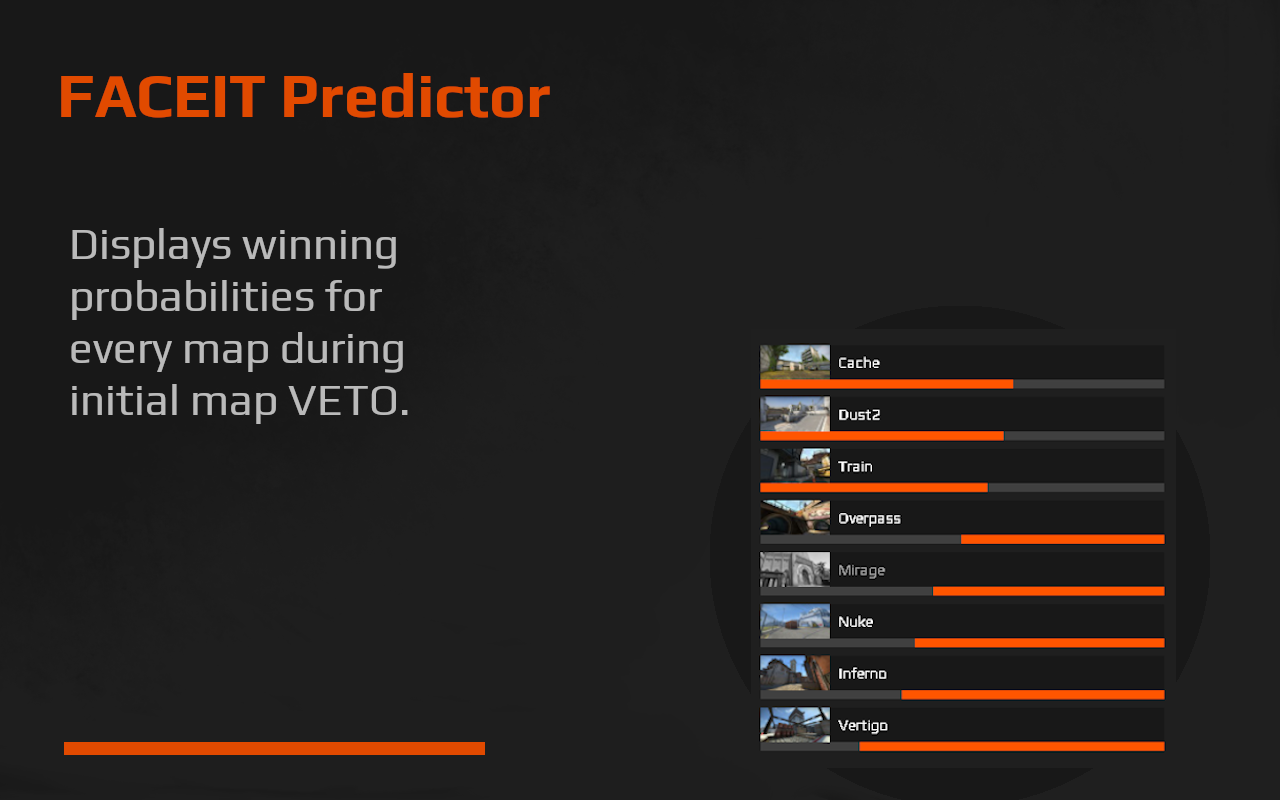 FACEIT Predictor

Displays winning probabilities for every map during initial map VETO.

Cache

Dust2

Train

Overpass

Mirage

Nuke

Inferno

Vertigo